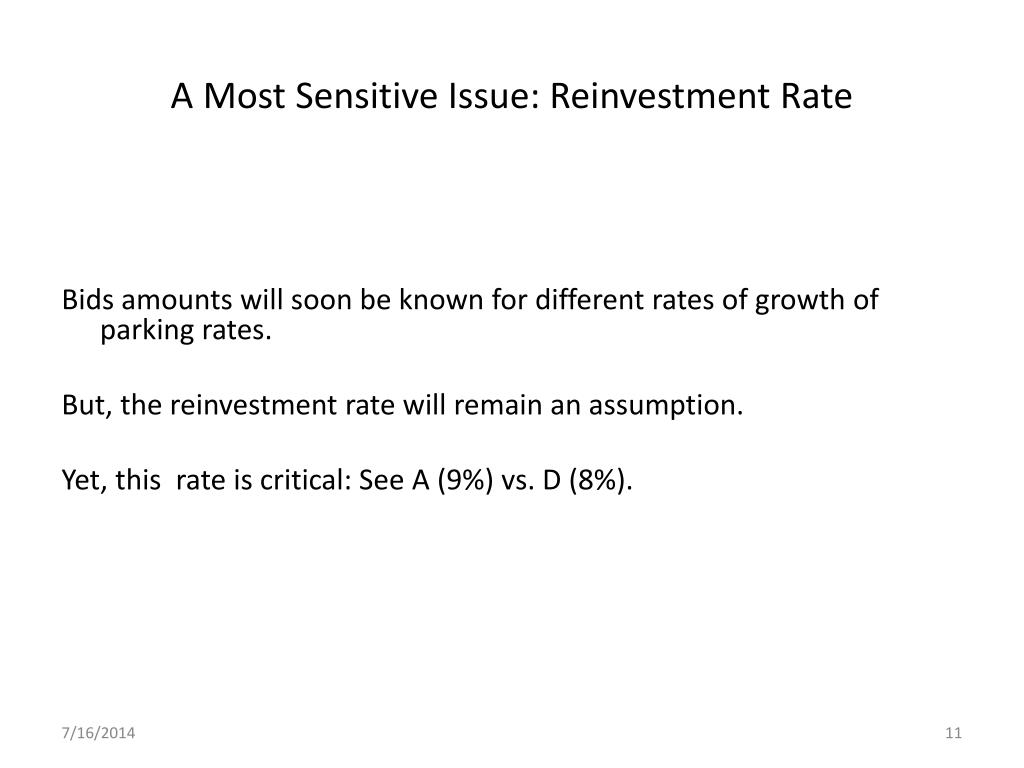 A Most Sensitive Issue: Reinvestment Rate

Bids amounts will soon be known for different rates of growth of parking rates.

But, the reinvestment rate will remain an assumption.

Yet, this rate is critical: See A (9%) vs. D (8%).

7/16/2014

11